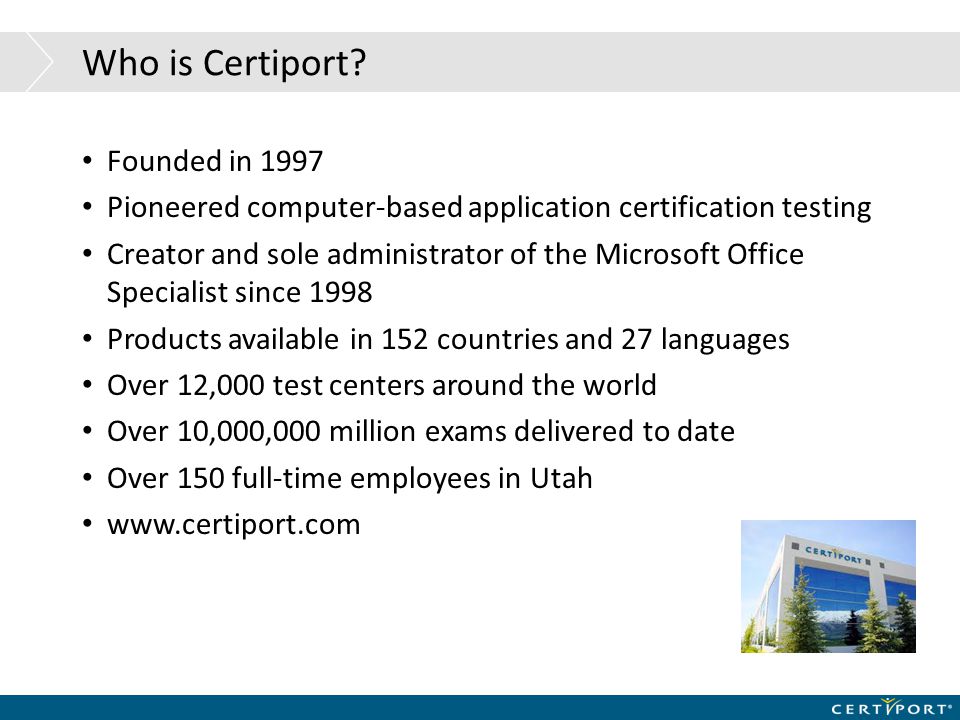 Who is Certiport?

• Founded in 1997
• Pioneered computer-based application certification testing
• Creator and sole administrator of the Microsoft Office Specialist since 1998
• Products available in 152 countries and 27 languages
• Over 12,000 test centers around the world
• Over 10,000,000 million exams delivered to date
• Over 150 full-time employees in Utah
• www.certiport.com

CERTIPORT

CERTIPORT®